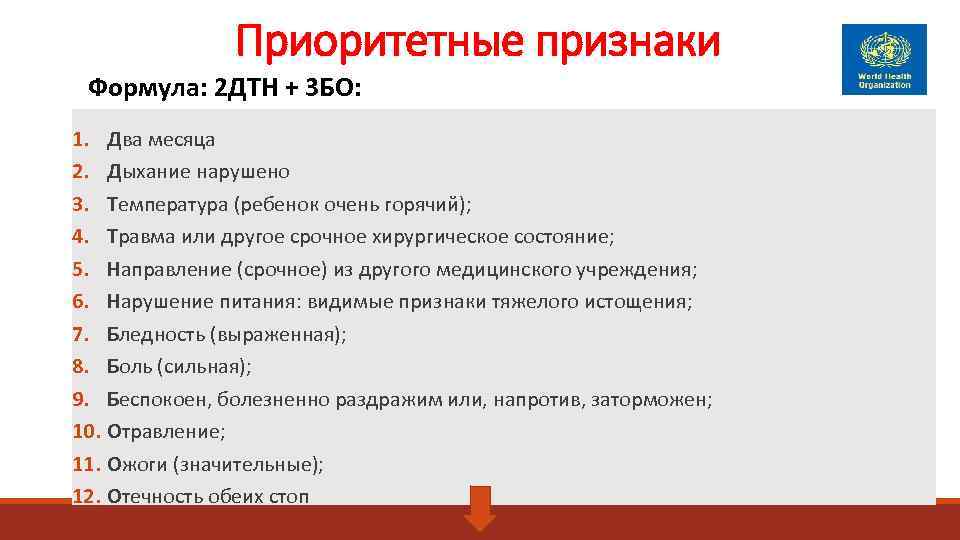 Приоритетные признаки

World Health Organization

Формула: 2ДТН + 3БО:

1. Два месяца
2. Дыхание нарушено
3. Температура (ребенок очень горячий);
4. Травма или другое срочное хирургическое состояние;
5. Направление (срочное) из другого медицинского учреждения;
6. Нарушение питания: видимые признаки тяжелого истощения;
7. Бледность (выраженная);
8. Боль (сильная);
9. Беспокоен, болезненно раздражим или, напротив, заторможен;
10. Отравление;
11. Ожоги (значительные);
12. Отечность обеих стоп